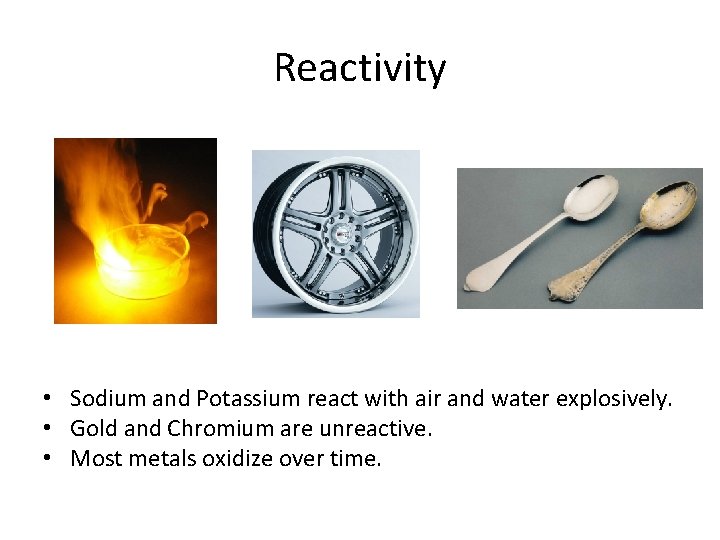 Reactivity

• Sodium and Potassium react with air and water explosively.
• Gold and Chromium are unreactive.
• Most metals oxidize over time.